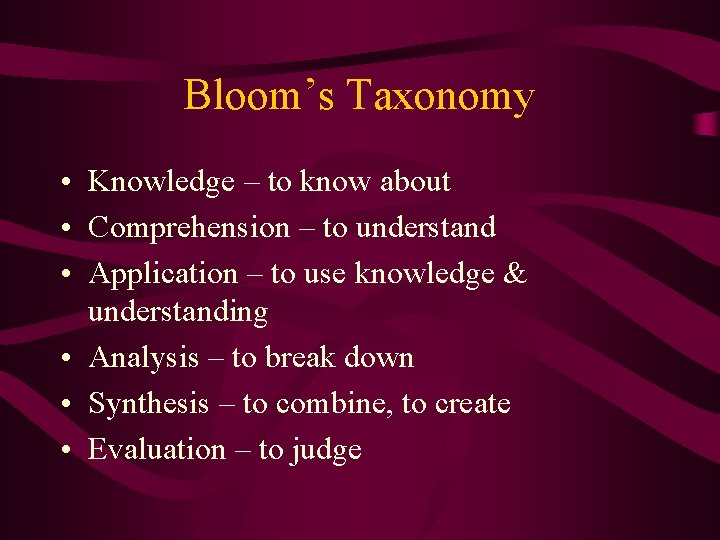 Bloom’s Taxonomy

• Knowledge – to know about
• Comprehension – to understand
• Application – to use knowledge & understanding
• Analysis – to break down
• Synthesis – to combine, to create
• Evaluation – to judge